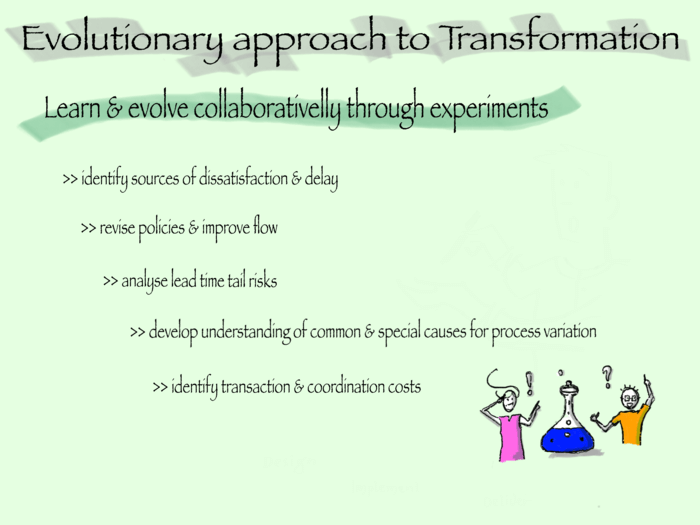 Evolutionary approach to Transformation

Learn & evolve collaborativelly through experiments

>> identify sources of dissatisfaction & delay

>> revise policies & improve flow

>> analyse lead time tail risks

>> develop understanding of common & special causes for process variation

>> identify transaction & coordination costs

!

?